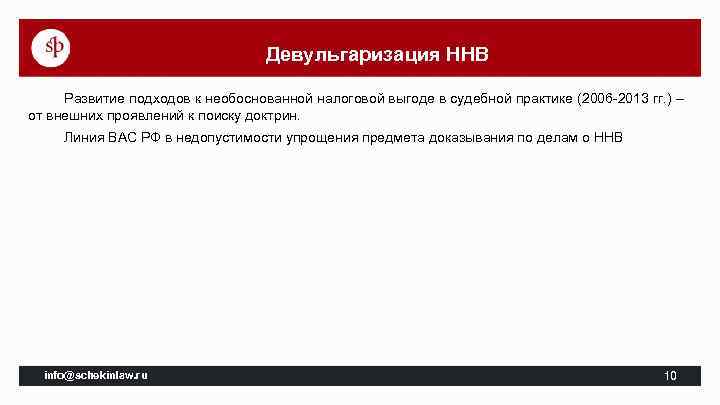 sp

Девульгаризация ННВ

Развитие подходов к необоснованной налоговой выгоде в судебной практике (2006-2013 гг.) – от внешних проявлений к поиску доктрин.

Линия ВАС РФ в недопустимости упрощения предмета доказывания по делам о ННВ

info@schekinlaw.ru

10